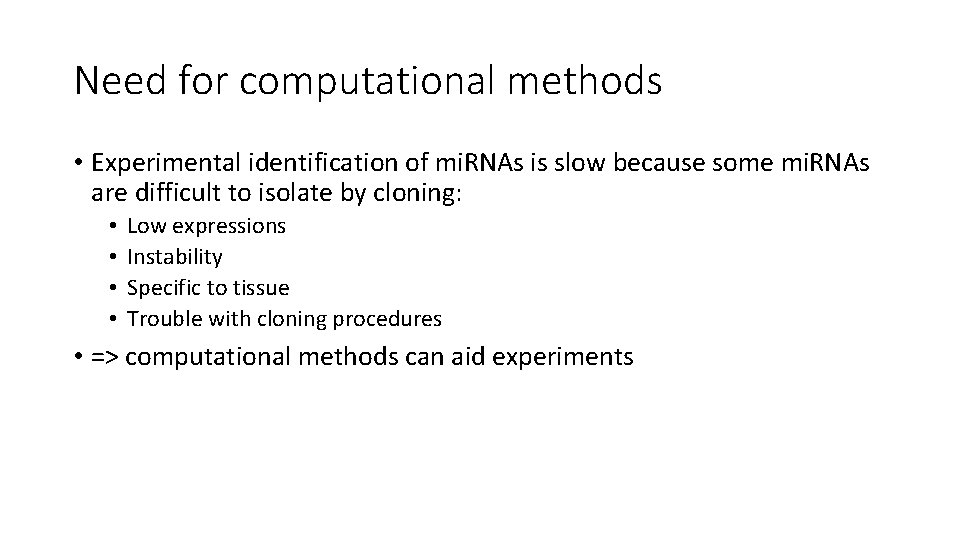 Need for computational methods

• Experimental identification of miRNAs is slow because some miRNAs are difficult to isolate by cloning:

• Low expressions
• Instability
• Specific to tissue
• Trouble with cloning procedures

• => computational methods can aid experiments